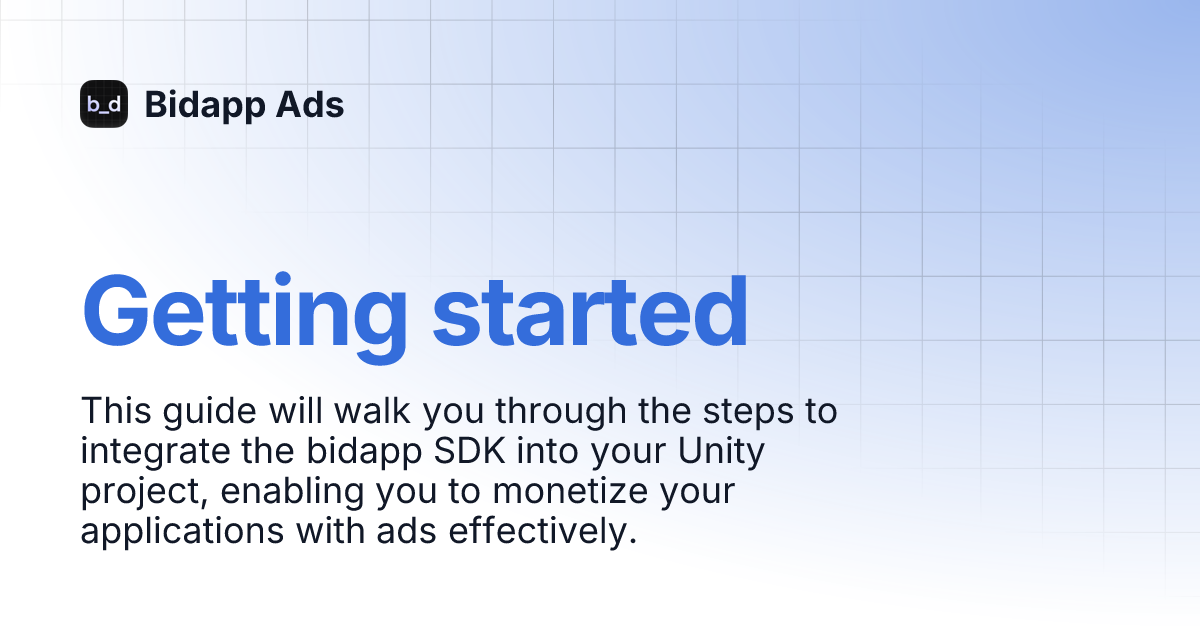 b_d Bidapp Ads

Getting started

This guide will walk you through the steps to integrate the bidapp SDK into your Unity project, enabling you to monetize your applications with ads effectively.